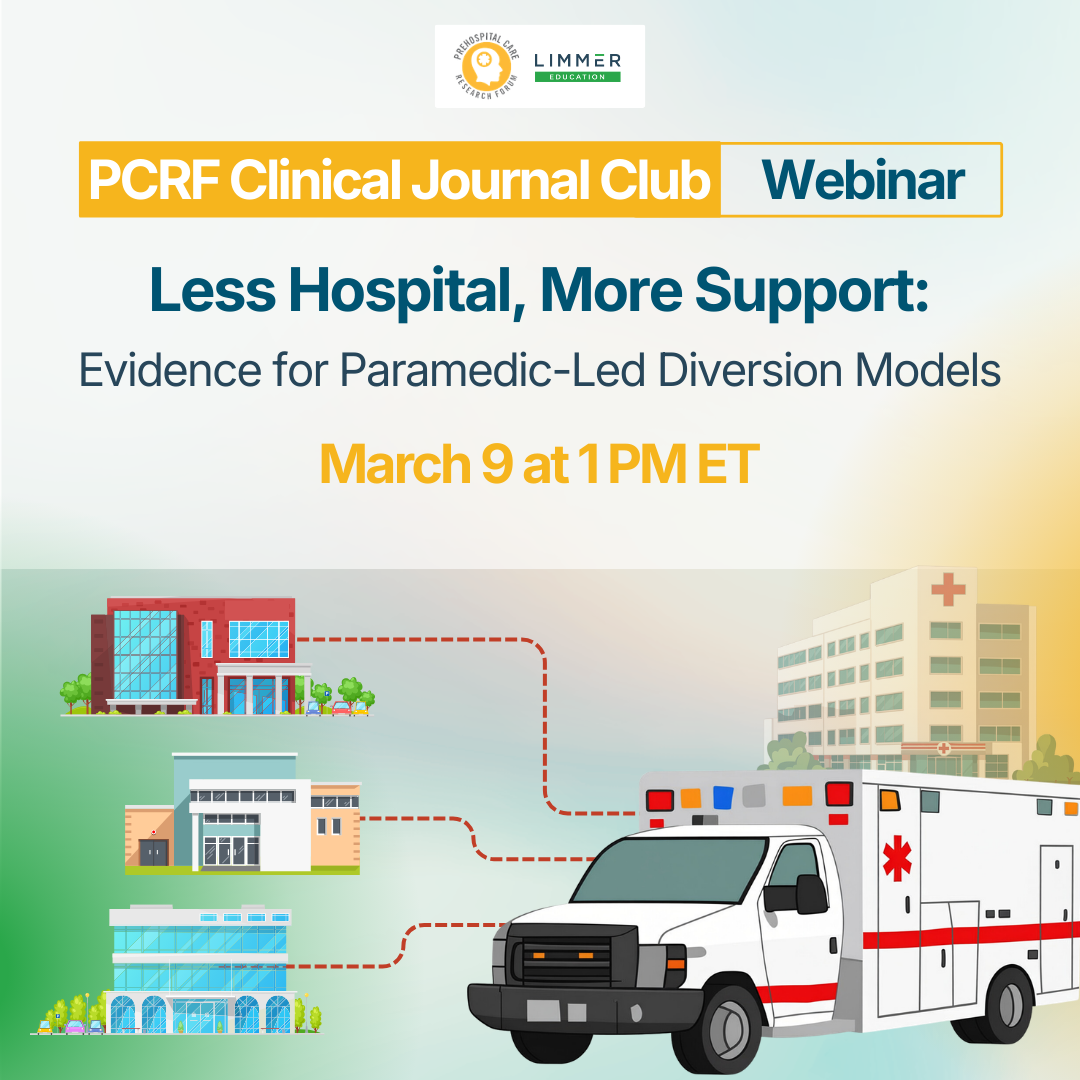 PREHOSPITAL CARE RESEARCH FORUM
LIMMER EDUCATION

PCRF Clinical Journal Club Webinar

Less Hospital, More Support:
Evidence for Paramedic-Led Diversion Models

March 9 at 1 PM ET